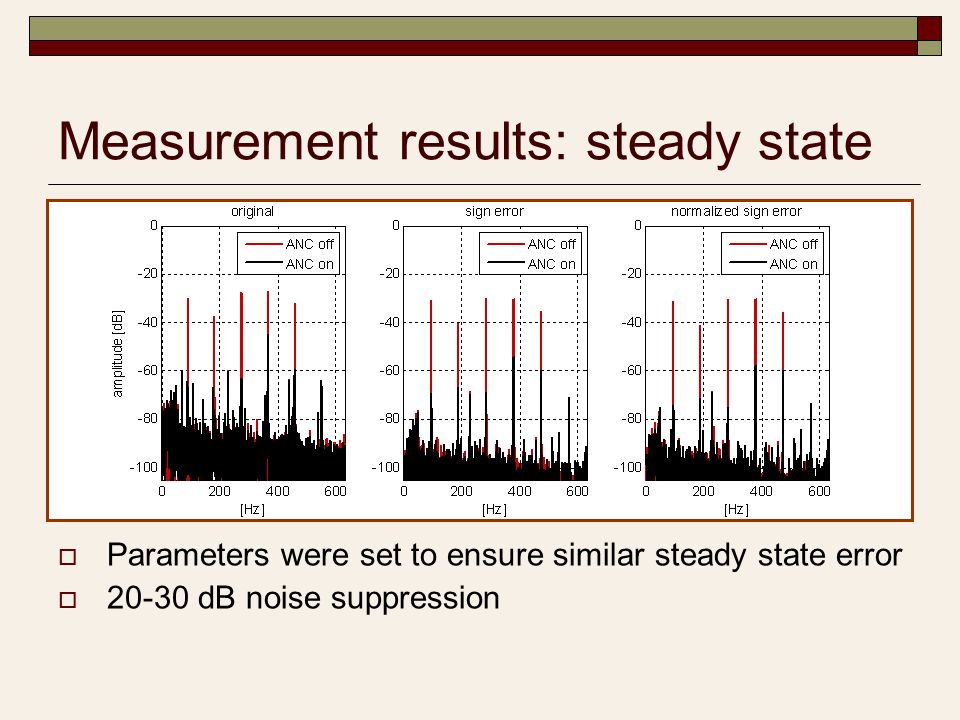 Measurement results: steady state

original

ANC off
ANC on

amplitude [dB]

0
-20
-40
-60
-80
-100

0 200 400 600
[Hz]

sign error

ANC off
ANC on

0
-20
-40
-60
-80
-100

0 200 400 600
[Hz]

normalized sign error

ANC off
ANC on

0
-20
-40
-60
-80
-100

0 200 400 600
[Hz]

Parameters were set to ensure similar steady state error

20-30 dB noise suppression